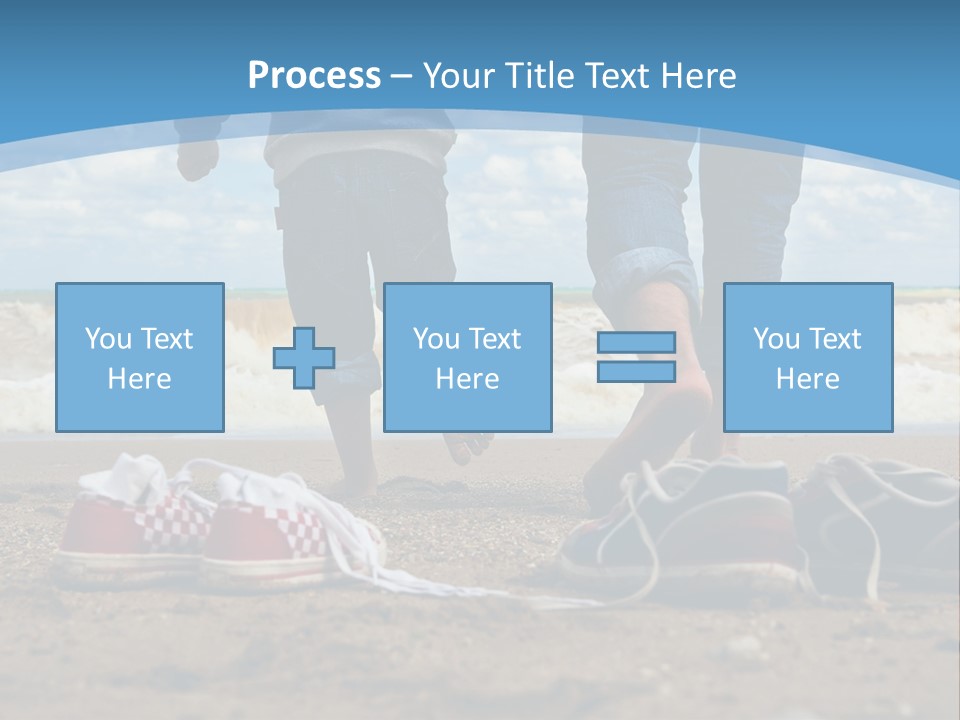 Process – Your Title Text Here

You Text Here

You Text Here

You Text Here